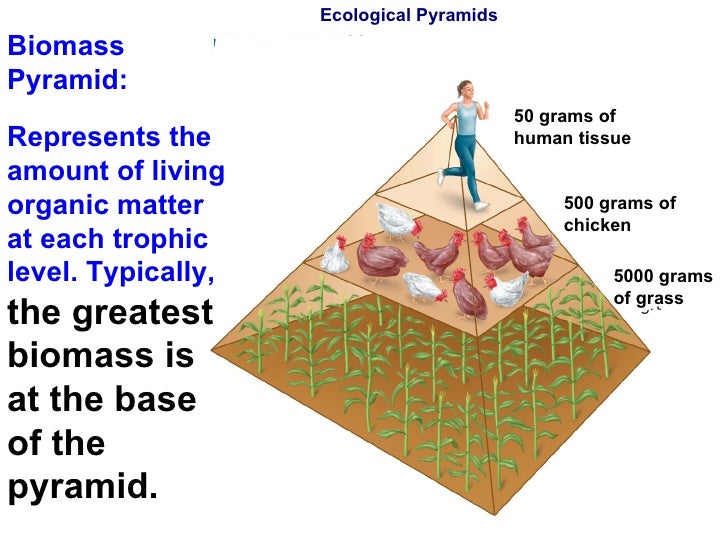 Ecological Pyramids

Biomass Pyramid:

Represents the amount of living organic matter at each trophic level. Typically, the greatest biomass is at the base of the pyramid.

50 grams of human tissue

500 grams of chicken

5000 grams of grass